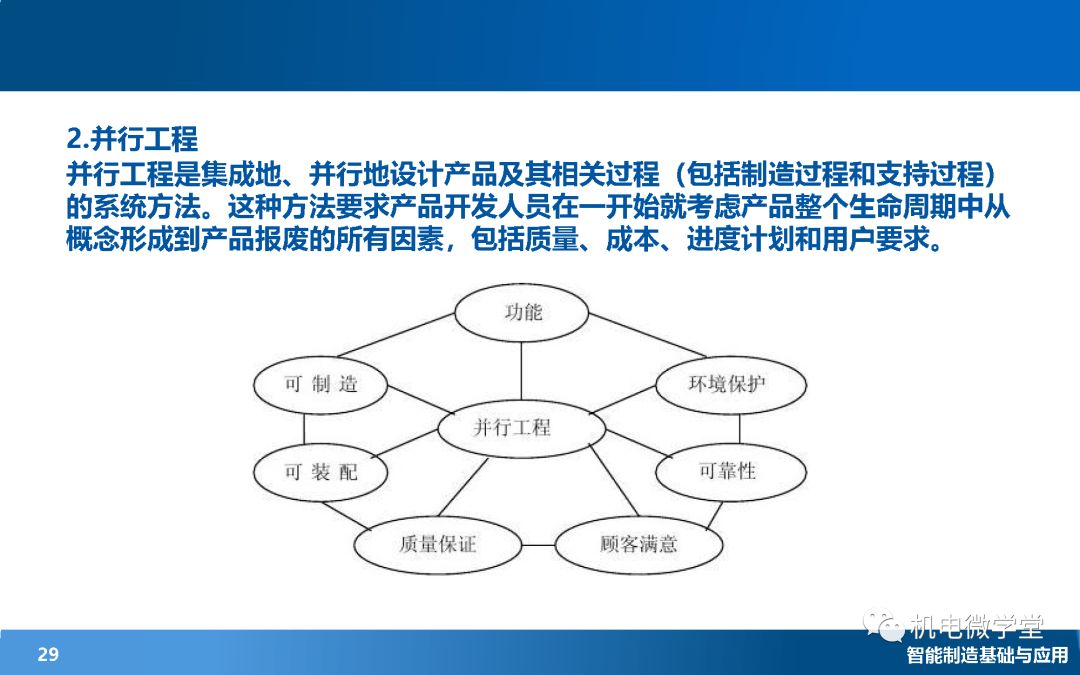 2.并行工程

并行工程是集成地、并行地设计产品及其相关过程（包括制造过程和支持过程）的系统方法。这种方法要求产品开发人员在一开始就考虑产品整个生命周期中从概念形成到产品报废的所有因素，包括质量、成本、进度计划和用户要求。

功能
可 制 造
环境保护
并行工程
可 装 配
可靠性
质量保证
顾客满意

机电微学堂

29

智能制造基础与应用